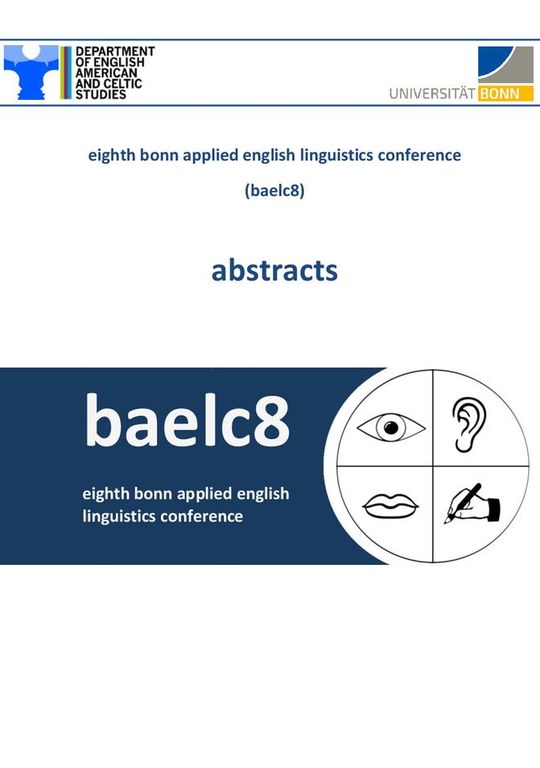 DEPARTMENT OF ENGLISH AMERICAN AND CELTIC STUDIES

UNIVERSITÄT BONN

eighth bonn applied english linguistics conference

(baelc8)

abstracts

baelc8

eighth bonn applied english linguistics conference